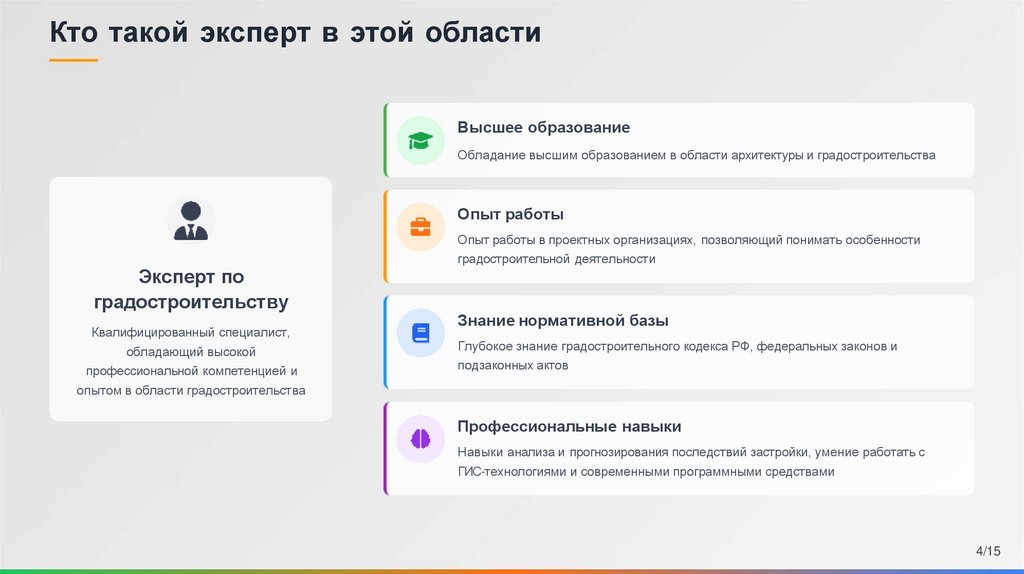 Кто такой эксперт в этой области

Эксперт по градостроительству

Квалифицированный специалист, обладающий высокой профессиональной компетенцией и опытом в области градостроительства

Высшее образование

Обладание высшим образованием в области архитектуры и градостроительства

Опыт работы

Опыт работы в проектных организациях, позволяющий понимать особенности градостроительной деятельности

Знание нормативной базы

Глубокое знание градостроительного кодекса РФ, федеральных законов и подзаконных актов

Профессиональные навыки

Навыки анализа и прогнозирования последствий застройки, умение работать с ГИС-технологиями и современными программными средствами

4/15